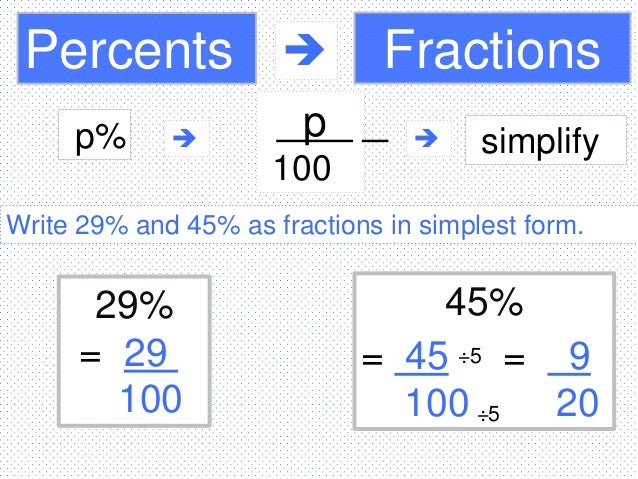 Percents → Fractions

p% → $\frac{p}{100}$ → simplify

Write 29% and 45% as fractions in simplest form.

29%
$= \frac{29}{100}$

45%
$= \frac{45 \div 5}{100 \div 5} = \frac{9}{20}$